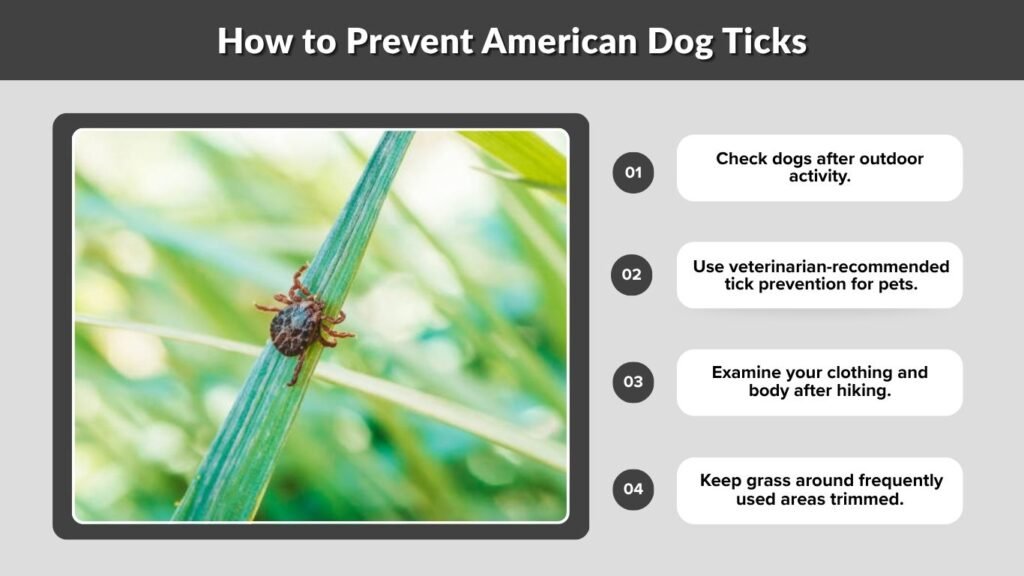 How to Prevent American Dog Ticks

01 Check dogs after outdoor activity.

02 Use veterinarian-recommended tick prevention for pets.

03 Examine your clothing and body after hiking.

04 Keep grass around frequently used areas trimmed.